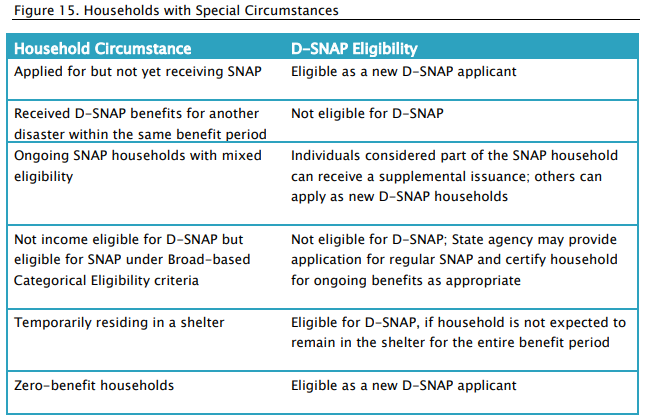 Figure 15. Households with Special Circumstances

| Household Circumstance | D-SNAP Eligibility |
|---|---|
| Applied for but not yet receiving SNAP | Eligible as a new D-SNAP applicant |
| Received D-SNAP benefits for another disaster within the same benefit period | Not eligible for D-SNAP |
| Ongoing SNAP households with mixed eligibility | Individuals considered part of the SNAP household can receive a supplemental issuance; others can apply as new D-SNAP households |
| Not income eligible for D-SNAP but eligible for SNAP under Broad-based Categorical Eligibility criteria | Not eligible for D-SNAP; State agency may provide application for regular SNAP and certify household for ongoing benefits as appropriate |
| Temporarily residing in a shelter | Eligible for D-SNAP, if household is not expected to remain in the shelter for the entire benefit period |
| Zero-benefit households | Eligible as a new D-SNAP applicant |